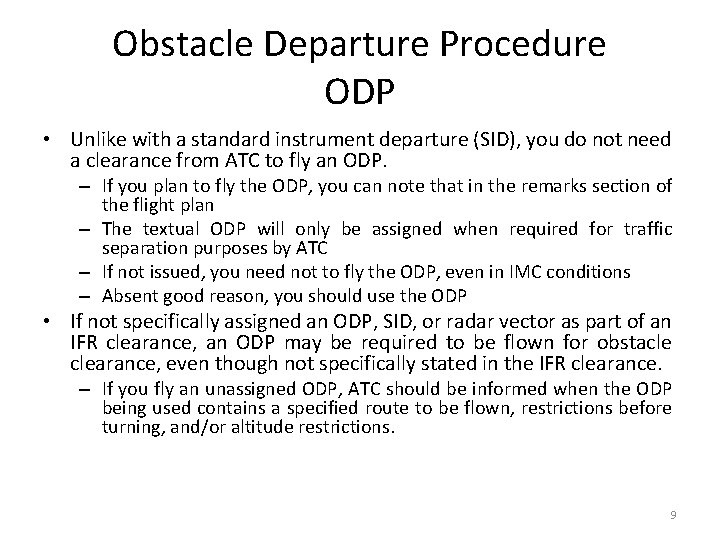 Obstacle Departure Procedure
ODP

• Unlike with a standard instrument departure (SID), you do not need a clearance from ATC to fly an ODP.
– If you plan to fly the ODP, you can note that in the remarks section of the flight plan
– The textual ODP will only be assigned when required for traffic separation purposes by ATC
– If not issued, you need not to fly the ODP, even in IMC conditions
– Absent good reason, you should use the ODP
• If not specifically assigned an ODP, SID, or radar vector as part of an IFR clearance, an ODP may be required to be flown for obstacle clearance, even though not specifically stated in the IFR clearance.
– If you fly an unassigned ODP, ATC should be informed when the ODP being used contains a specified route to be flown, restrictions before turning, and/or altitude restrictions.

9